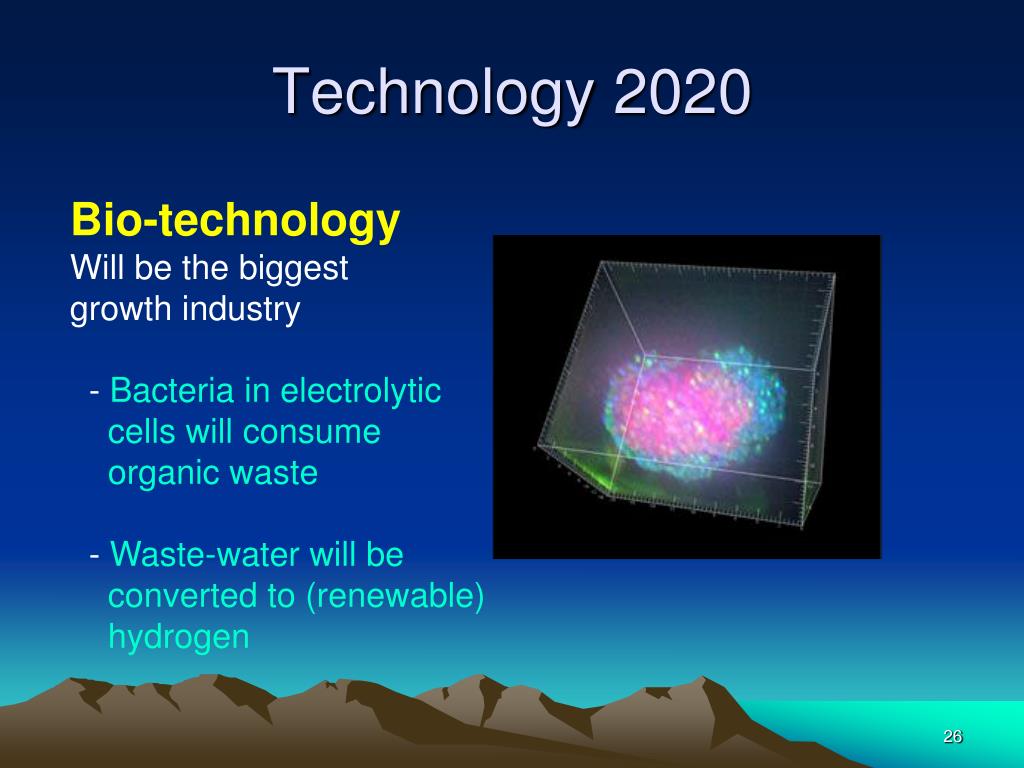 Technology 2020

Bio-technology
Will be the biggest growth industry

- Bacteria in electrolytic cells will consume organic waste

- Waste-water will be converted to (renewable) hydrogen

26